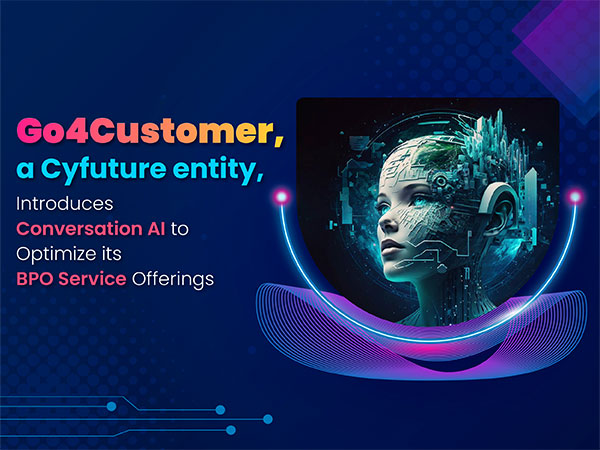 Go4Customer,
a Cyfuture entity,
Introduces
Conversation AI to
Optimize its
BPO Service Offerings